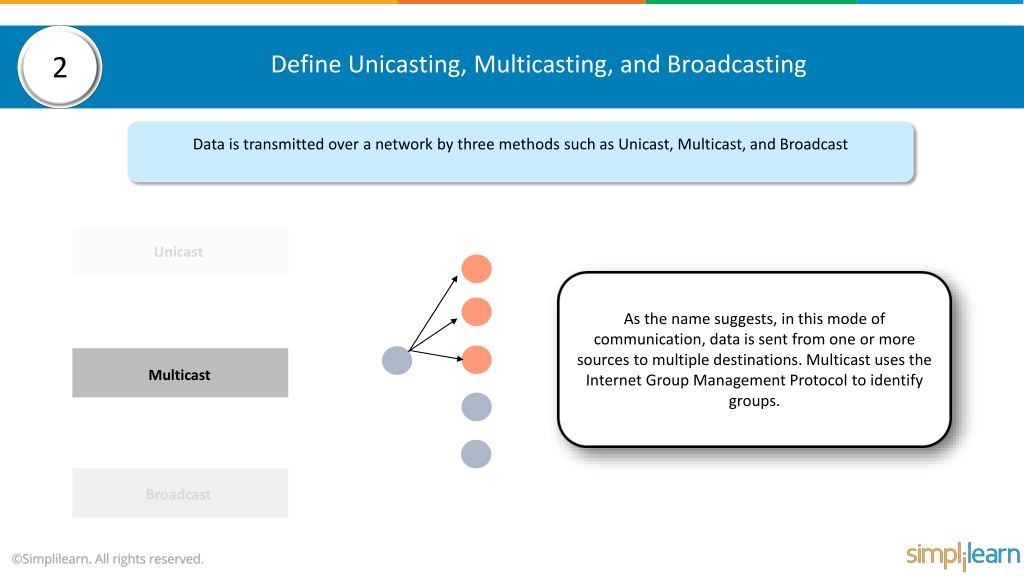 2

Define Unicasting, Multicasting, and Broadcasting

Data is transmitted over a network by three methods such as Unicast, Multicast, and Broadcast

Unicast

Multicast

Broadcast

As the name suggests, in this mode of communication, data is sent from one or more sources to multiple destinations. Multicast uses the Internet Group Management Protocol to identify groups.

©Simplilearn. All rights reserved.

simplilearn